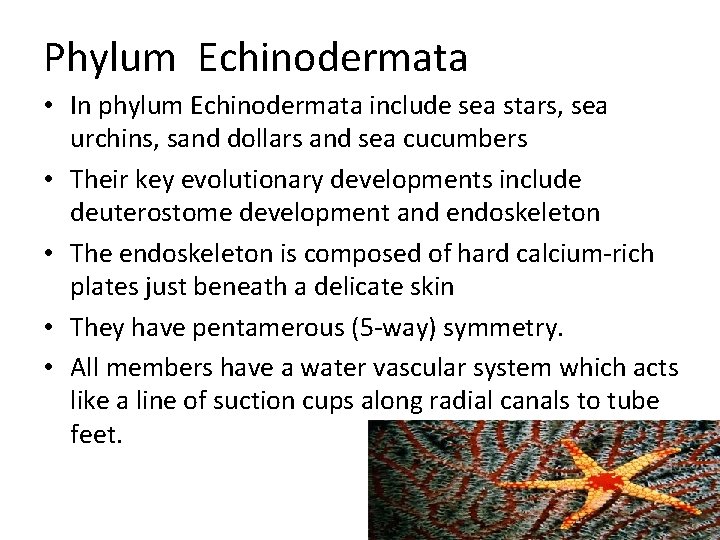 Phylum Echinodermata

• In phylum Echinodermata include sea stars, sea urchins, sand dollars and sea cucumbers

• Their key evolutionary developments include deuterostome development and endoskeleton

• The endoskeleton is composed of hard calcium-rich plates just beneath a delicate skin

• They have pentamerous (5-way) symmetry.

• All members have a water vascular system which acts like a line of suction cups along radial canals to tube feet.